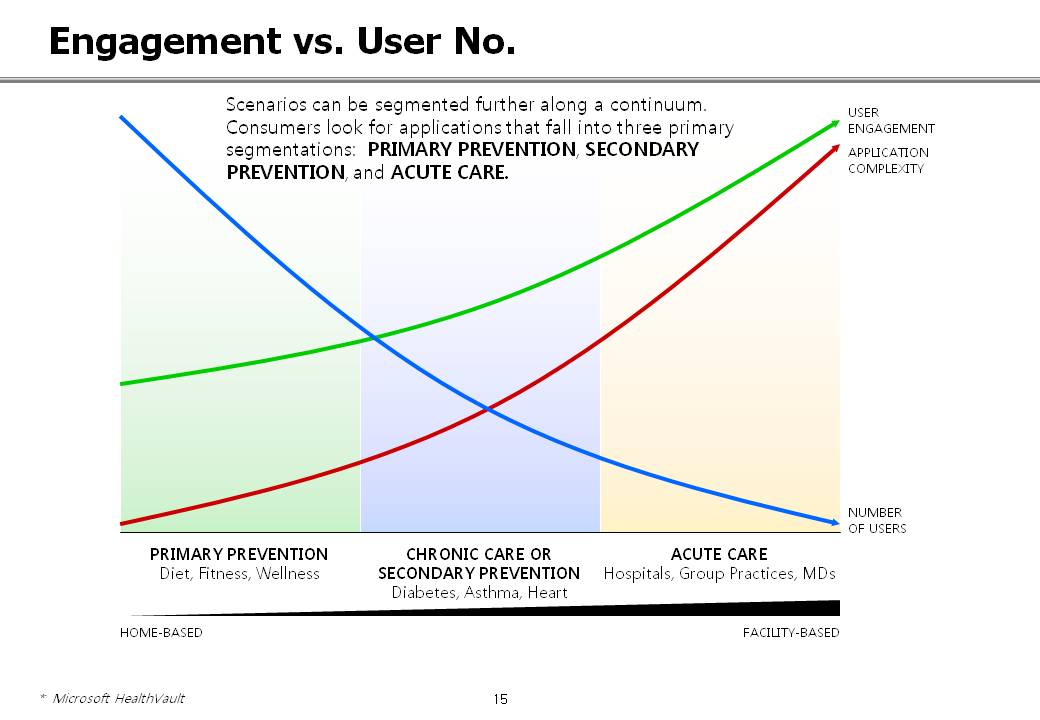 Engagement vs. User No.

Scenarios can be segmented further along a continuum. Consumers look for applications that fall into three primary segmentations: PRIMARY PREVENTION, SECONDARY PREVENTION, and ACUTE CARE.

USER ENGAGEMENT

APPLICATION COMPLEXITY

NUMBER OF USERS

PRIMARY PREVENTION
Diet, Fitness, Wellness

CHRONIC CARE OR SECONDARY PREVENTION
Diabetes, Asthma, Heart

ACUTE CARE
Hospitals, Group Practices, MDs

HOME-BASED

FACILITY-BASED

* Microsoft HealthVault

15